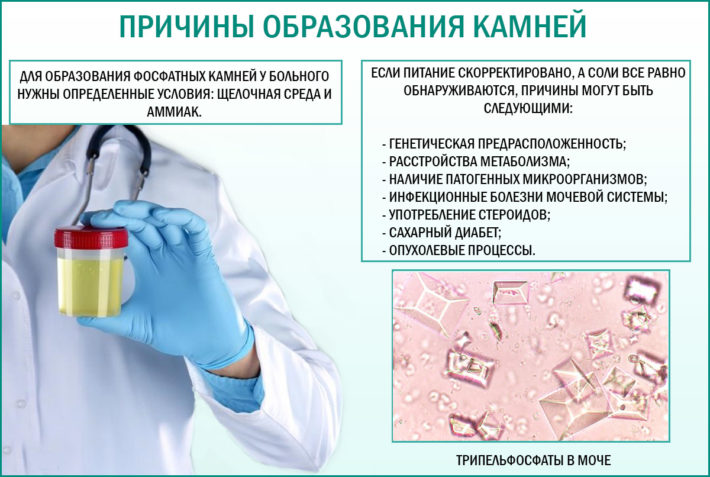 ПРИЧИНЫ ОБРАЗОВАНИЯ КАМНЕЙ

ДЛЯ ОБРАЗОВАНИЯ ФОСФАТНЫХ КАМНЕЙ У БОЛЬНОГО НУЖНЫ ОПРЕДЕЛЕННЫЕ УСЛОВИЯ: ЩЕЛОЧНАЯ СРЕДА И АММИАК.

ЕСЛИ ПИТАНИЕ СКОРРЕКТИРОВАНО, А СОЛИ ВСЕ РАВНО ОБНАРУЖИВАЮТСЯ, ПРИЧИНЫ МОГУТ БЫТЬ СЛЕДУЮЩИМИ:

- ГЕНЕТИЧЕСКАЯ ПРЕДРАСПОЛОЖЕННОСТЬ;
- РАССТРОЙСТВА МЕТАБОЛИЗМА;
- НАЛИЧИЕ ПАТОГЕННЫХ МИКРООРГАНИЗМОВ;
- ИНФЕКЦИОННЫЕ БОЛЕЗНИ МОЧЕВОЙ СИСТЕМЫ;
- УПОТРЕБЛЕНИЕ СТЕРОИДОВ;
- САХАРНЫЙ ДИАБЕТ;
- ОПУХОЛЕВЫЕ ПРОЦЕССЫ.

ТРИПЕЛЬФОСФАТЫ В МОЧЕ